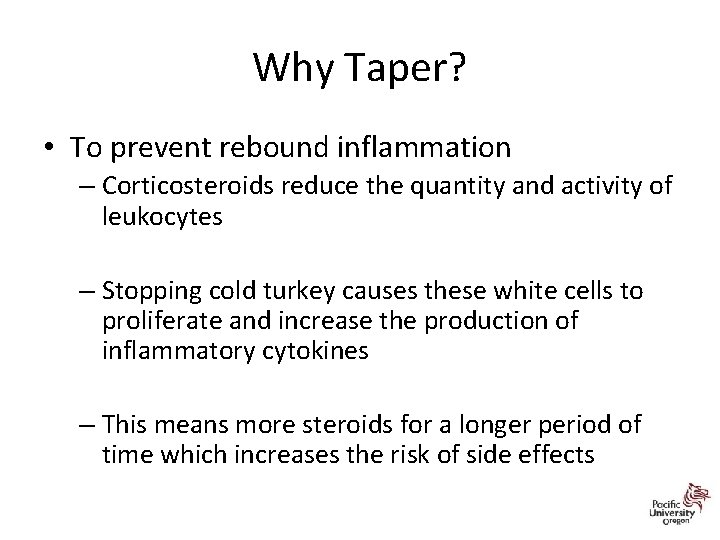 Why Taper?

• To prevent rebound inflammation

– Corticosteroids reduce the quantity and activity of leukocytes

– Stopping cold turkey causes these white cells to proliferate and increase the production of inflammatory cytokines

– This means more steroids for a longer period of time which increases the risk of side effects

Pacific University Oregon